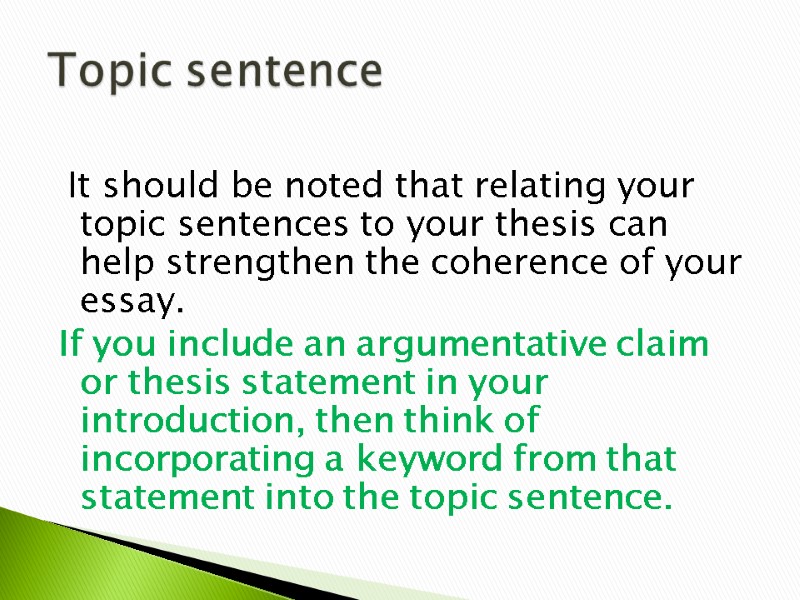 Topic sentence

It should be noted that relating your topic sentences to your thesis can help strengthen the coherence of your essay.

If you include an argumentative claim or thesis statement in your introduction, then think of incorporating a keyword from that statement into the topic sentence.